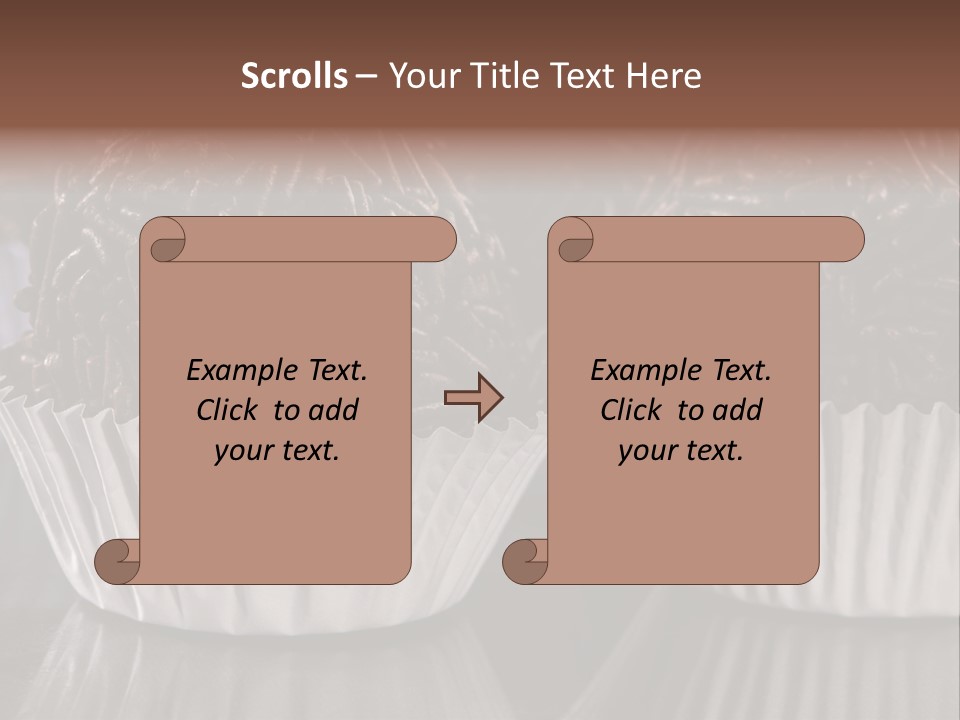 Scrolls – Your Title Text Here

Example Text. Click to add your text.

Example Text. Click to add your text.